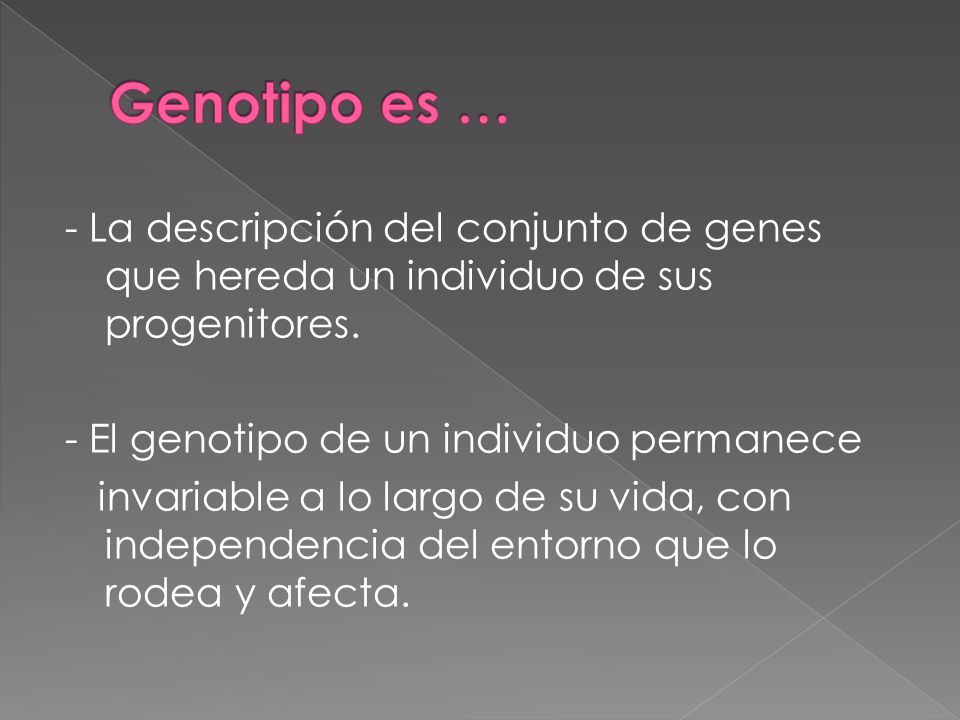 Genotipo es …

- La descripción del conjunto de genes que hereda un individuo de sus progenitores.

- El genotipo de un individuo permanece invariable a lo largo de su vida, con independencia del entorno que lo rodea y afecta.